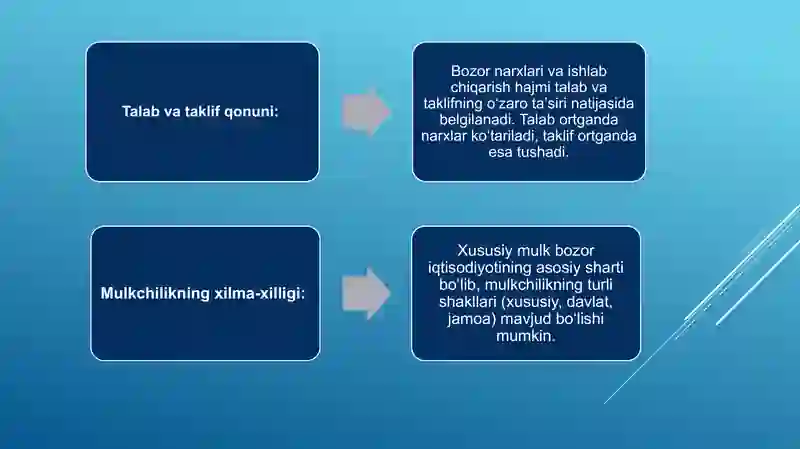 Talab va taklif qonuni:

Bozor narxlari va ishlab chiqarish hajmi talab va taklifning o'zaro ta'siri natijasida belgilanadi. Talab ortganda narxlar ko'tariladi, taklif ortganda esa tushadi.

Mulkchilikning xilma-xilligi:

Xususiy mulk bozor iqtisodiyotining asosiy sharti bo'lib, mulkchilikning turli shakllari (xususiy, davlat, jamoa) mavjud bo'lishi mumkin.